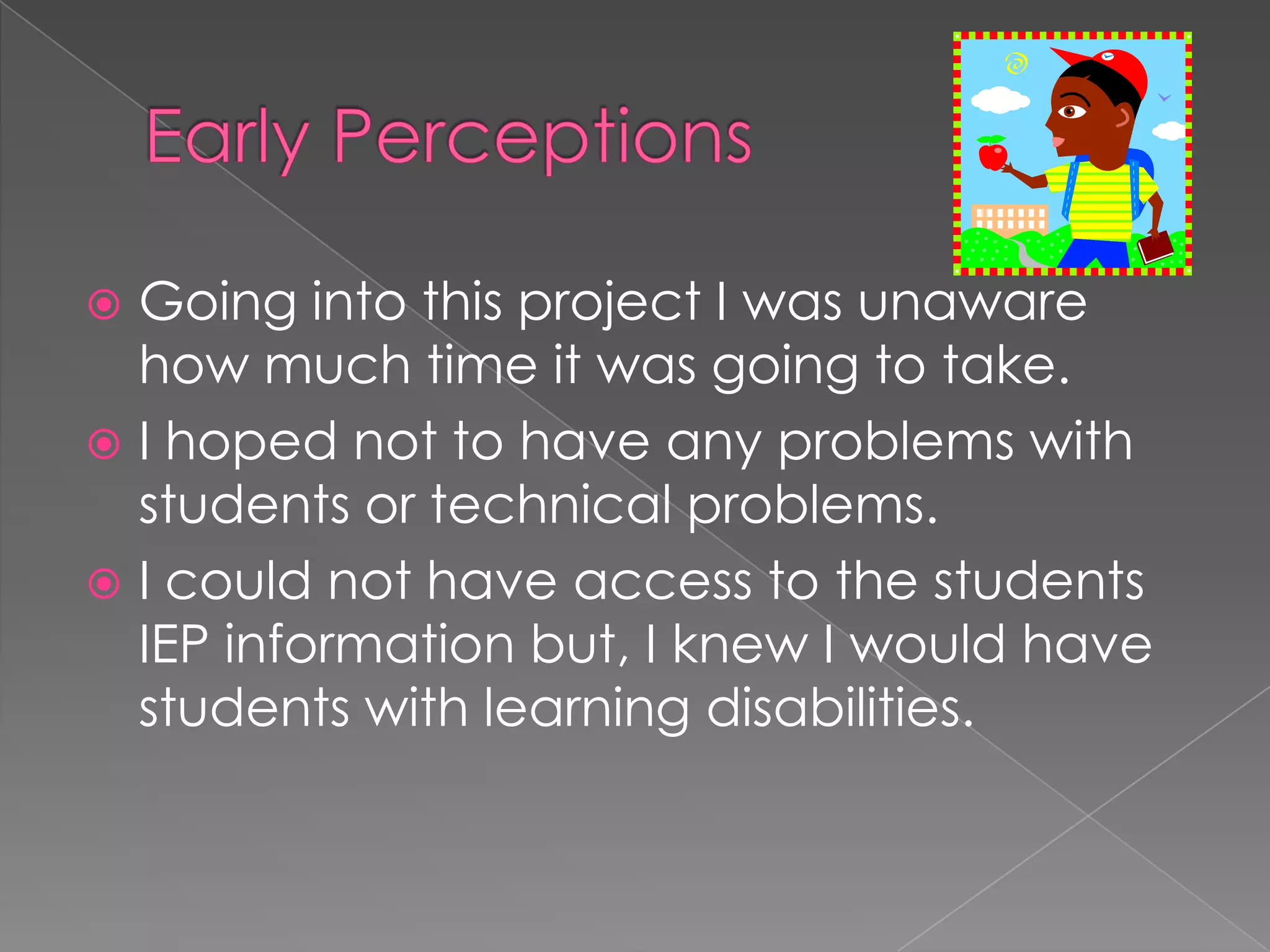 Early Perceptions

Going into this project I was unaware how much time it was going to take.

I hoped not to have any problems with students or technical problems.

I could not have access to the students IEP information but, I knew I would have students with learning disabilities.